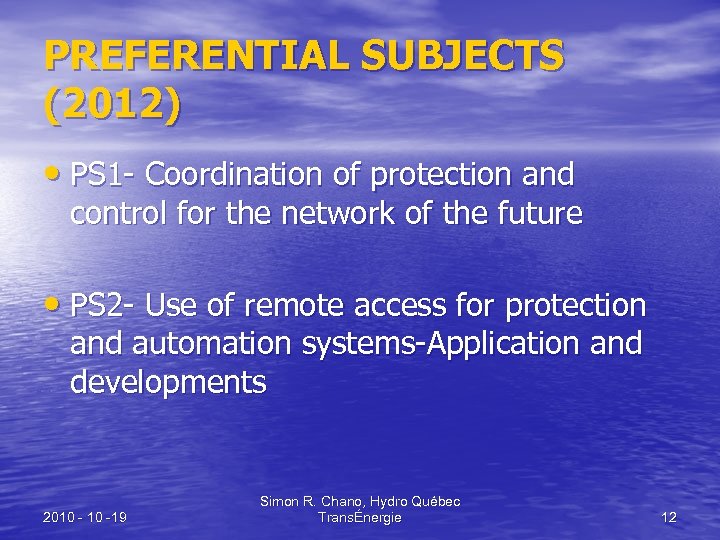 PREFERENTIAL SUBJECTS (2012)

• PS1- Coordination of protection and control for the network of the future

• PS2- Use of remote access for protection and automation systems-Application and developments

2010 - 10 -19

Simon R. Chano, Hydro Québec TransÉnergie

12